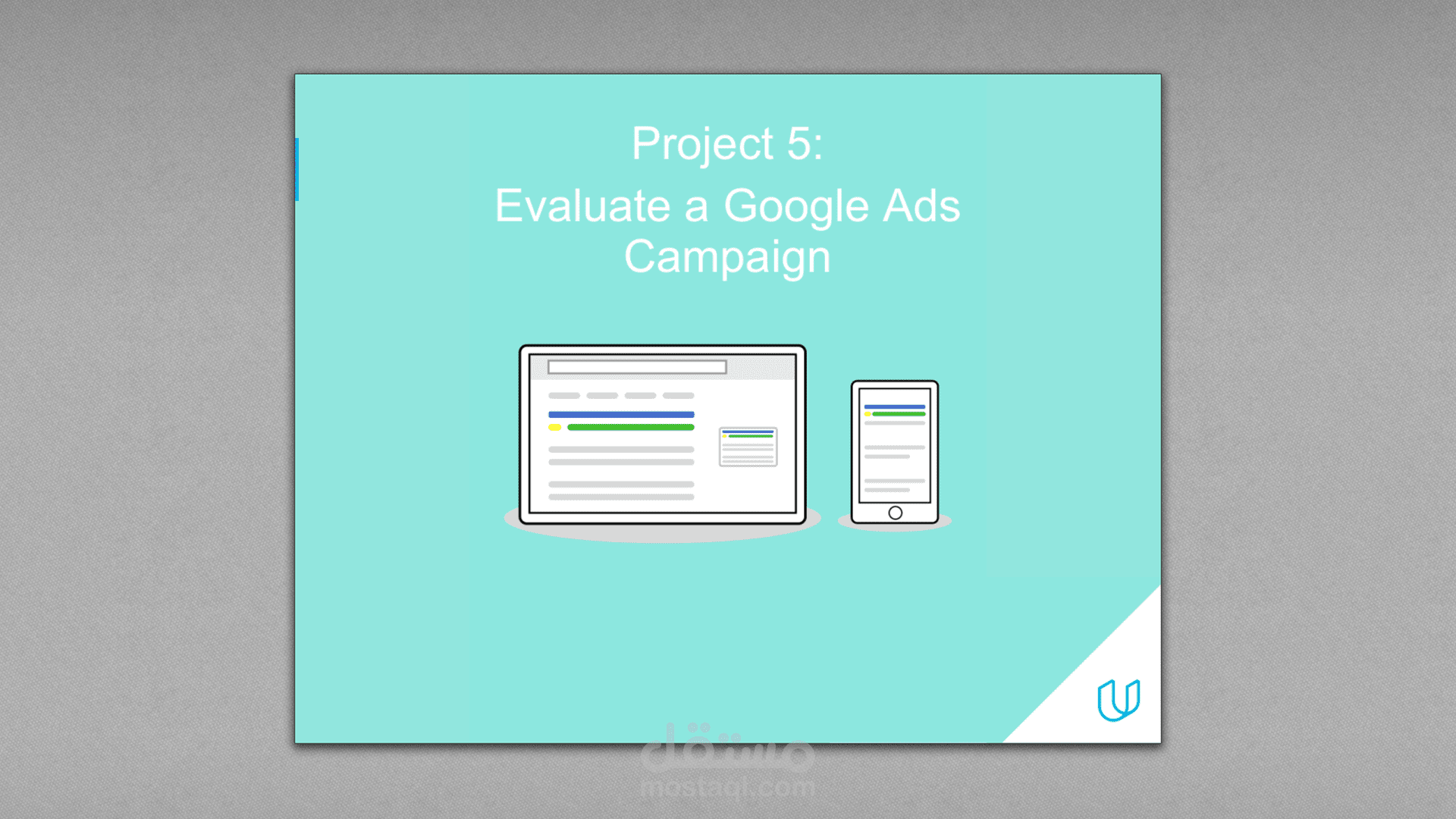 Project 5:

Evaluate a Google Ads Campaign

مستقل
mostaql.com